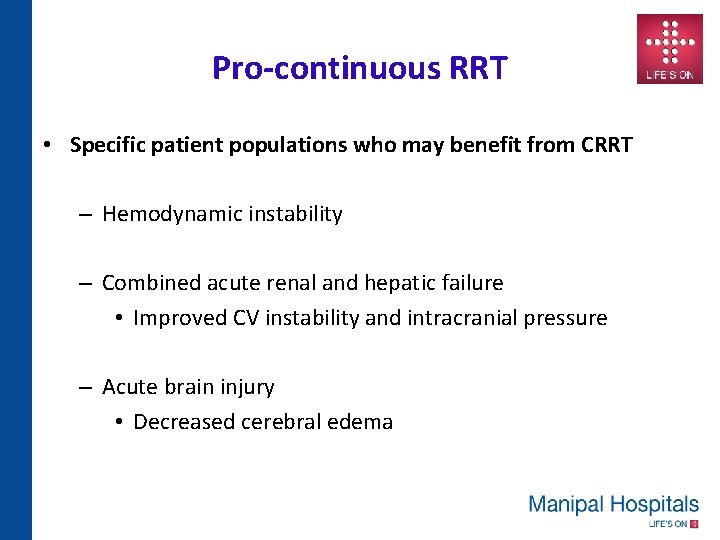 LIFE'S ON

Pro-continuous RRT

• Specific patient populations who may benefit from CRRT

– Hemodynamic instability

– Combined acute renal and hepatic failure
• Improved CV instability and intracranial pressure

– Acute brain injury
• Decreased cerebral edema

Manipal Hospitals
LIFE'S ON